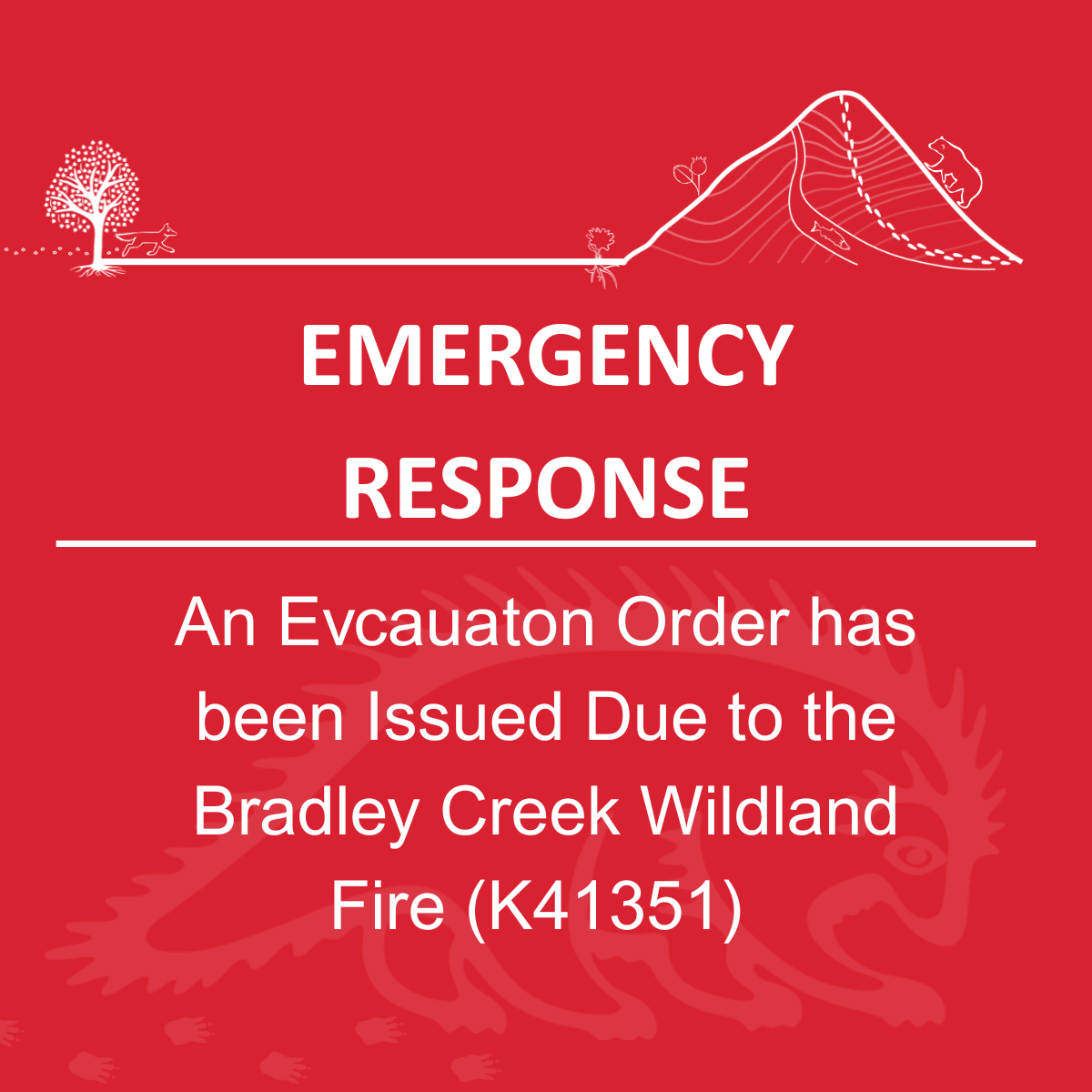 EMERGENCY RESPONSE

An Evcauaton Order has been Issued Due to the Bradley Creek Wildland Fire (K41351)